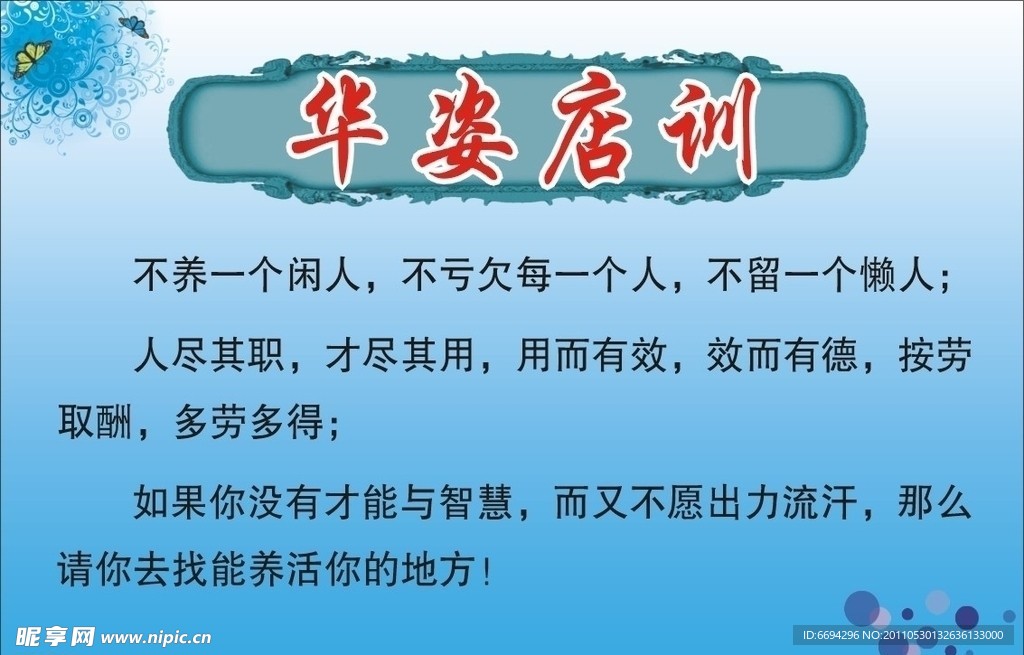 华姿店训

不养一个闲人，不亏欠每一个人，不留一个懒人；

人尽其职，才尽其用，用而有效，效而有德，按劳取酬，多劳多得；

如果你没有才能与智慧，而又不愿出力流汗，那么请你去找能养活你的地方！

昵享网 www.nipic.cn

ID:6694296 NO:20110530132636133000